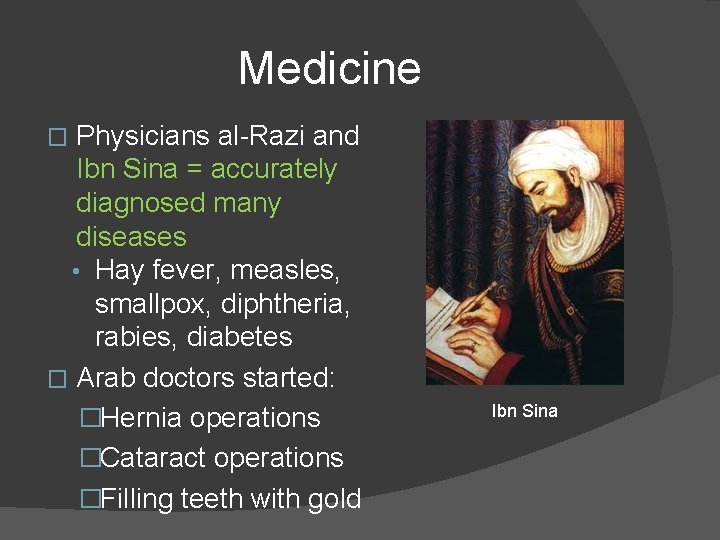 Medicine

□ Physicians al-Razi and Ibn Sina = accurately diagnosed many diseases

• Hay fever, measles, smallpox, diphtheria, rabies, diabetes

□ Arab doctors started:

□Hernia operations

□Cataract operations

□Filling teeth with gold

Ibn Sina